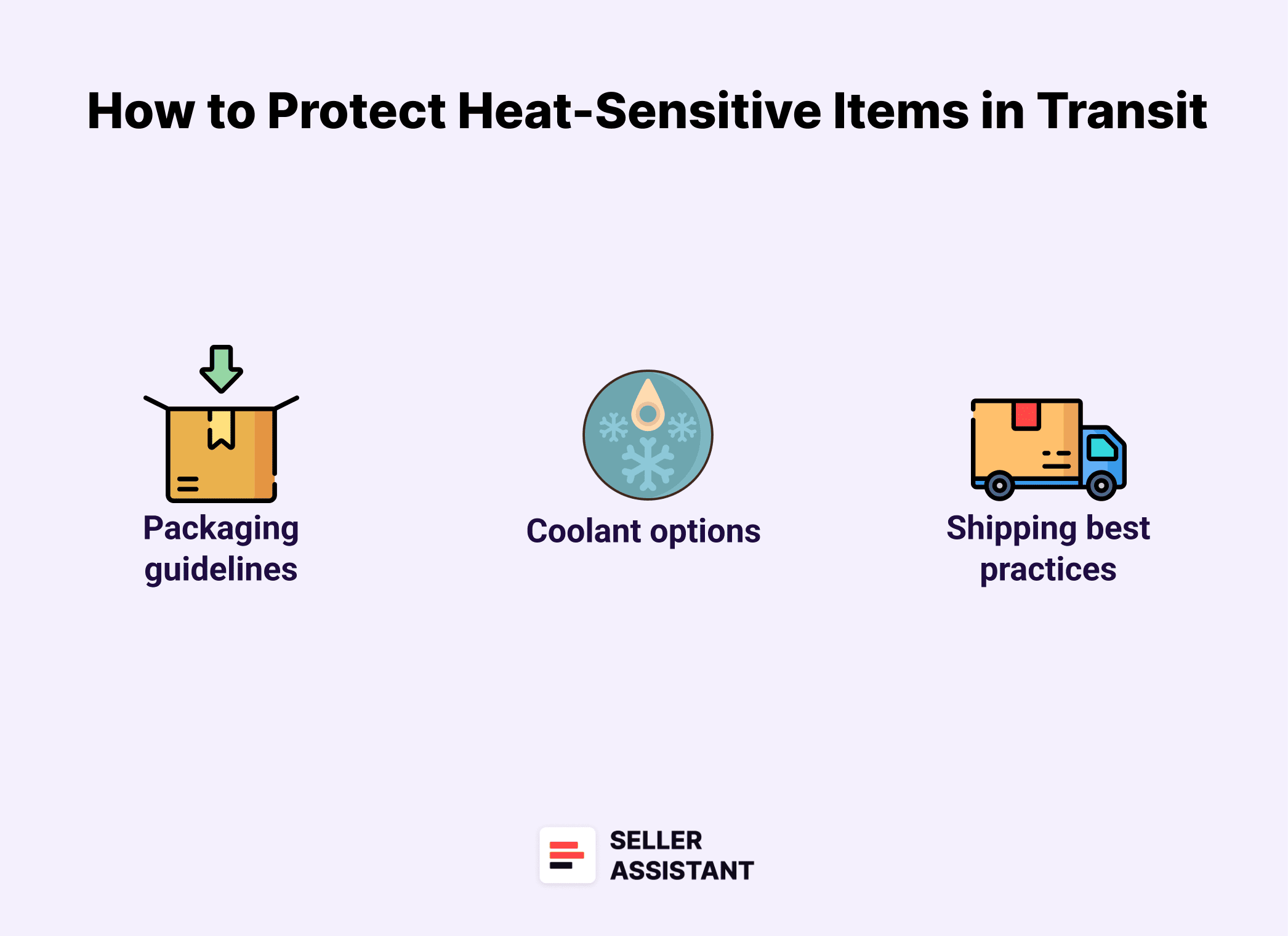 How to Protect Heat-Sensitive Items in Transit

Packaging guidelines

Coolant options

Shipping best practices

SELLER ASSISTANT